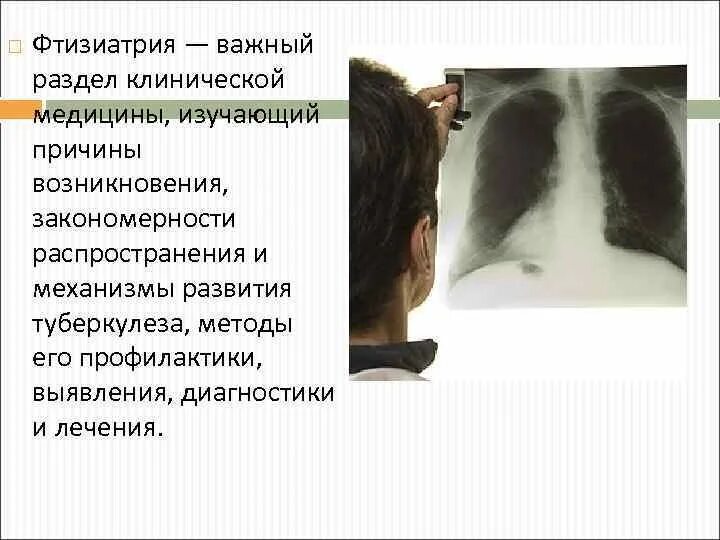 Фтизиатрия — важный раздел клинической медицины, изучающий причины возникновения, закономерности распространения и механизмы развития туберкулеза, методы его профилактики, выявления, диагностики и лечения.